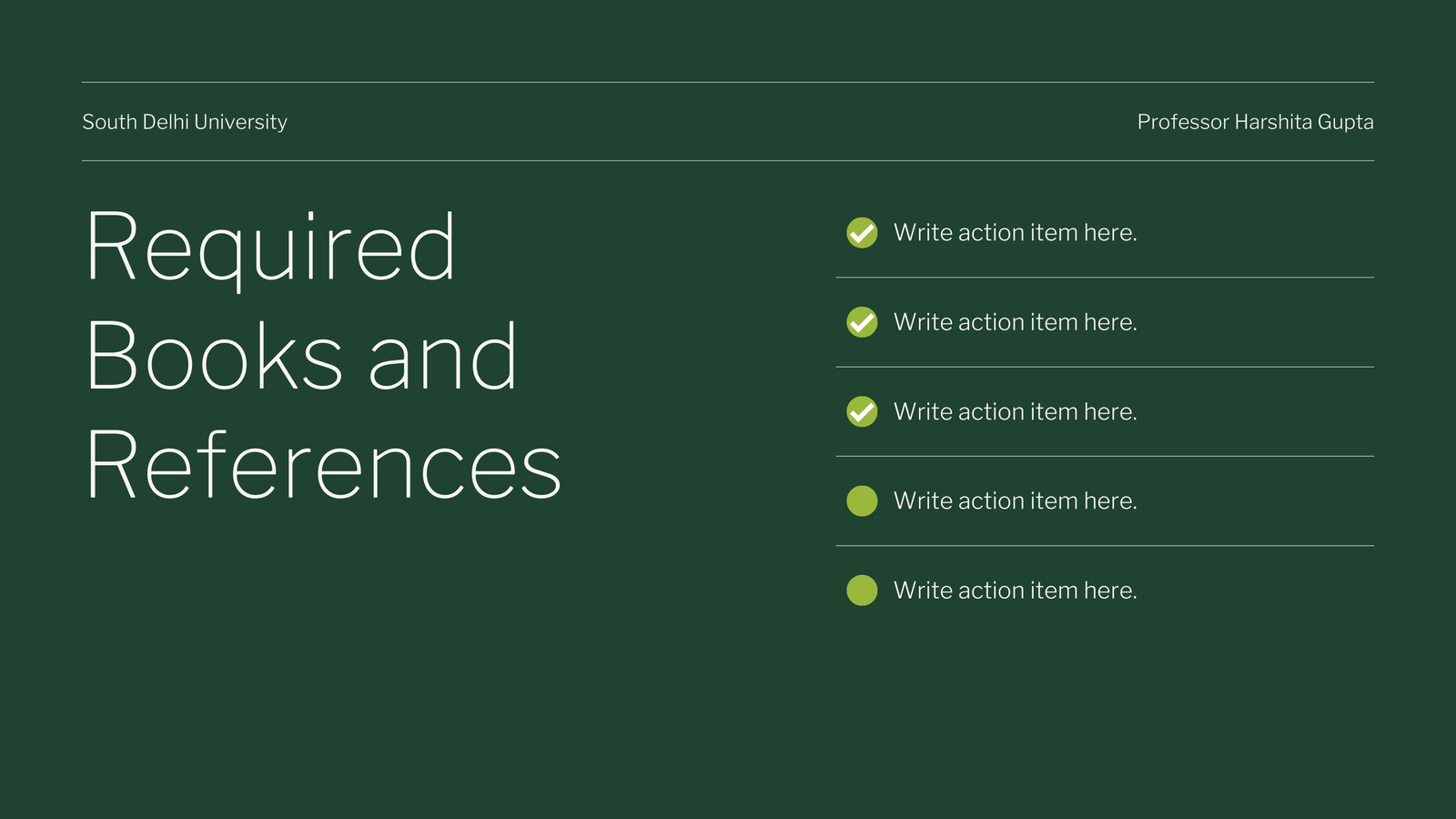 South Delhi University

Professor Harshita Gupta

Required Books and References

Write action item here.

Write action item here.

Write action item here.

Write action item here.

Write action item here.